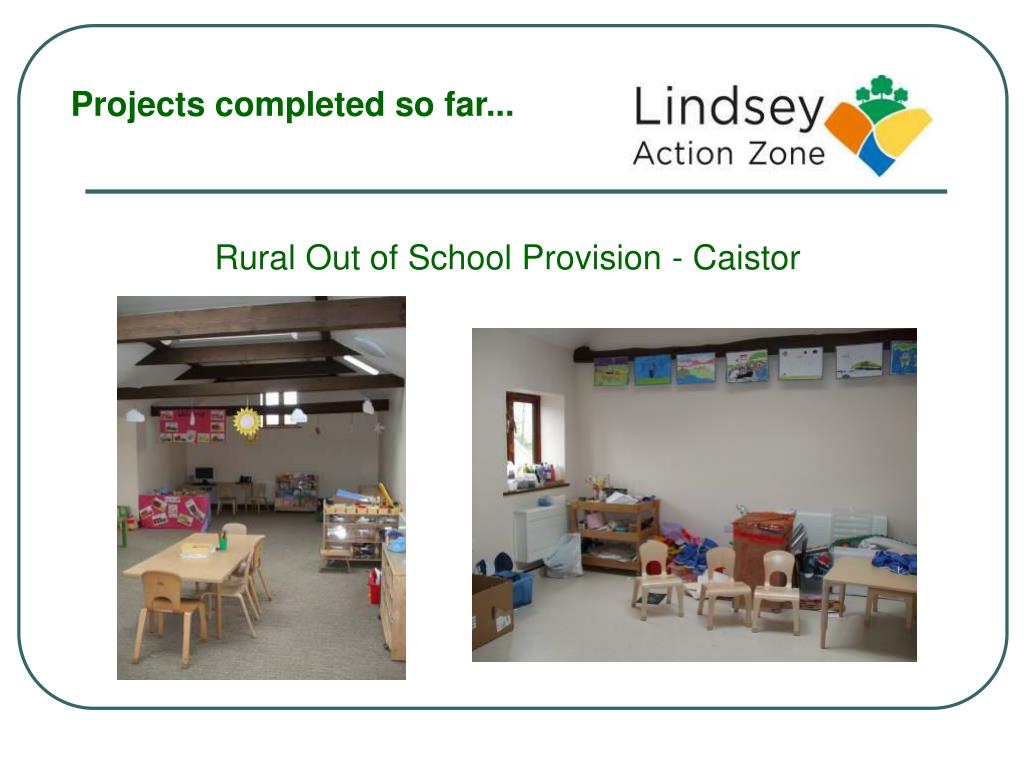 Projects completed so far...

Lindsey
Action Zone

Rural Out of School Provision - Caistor